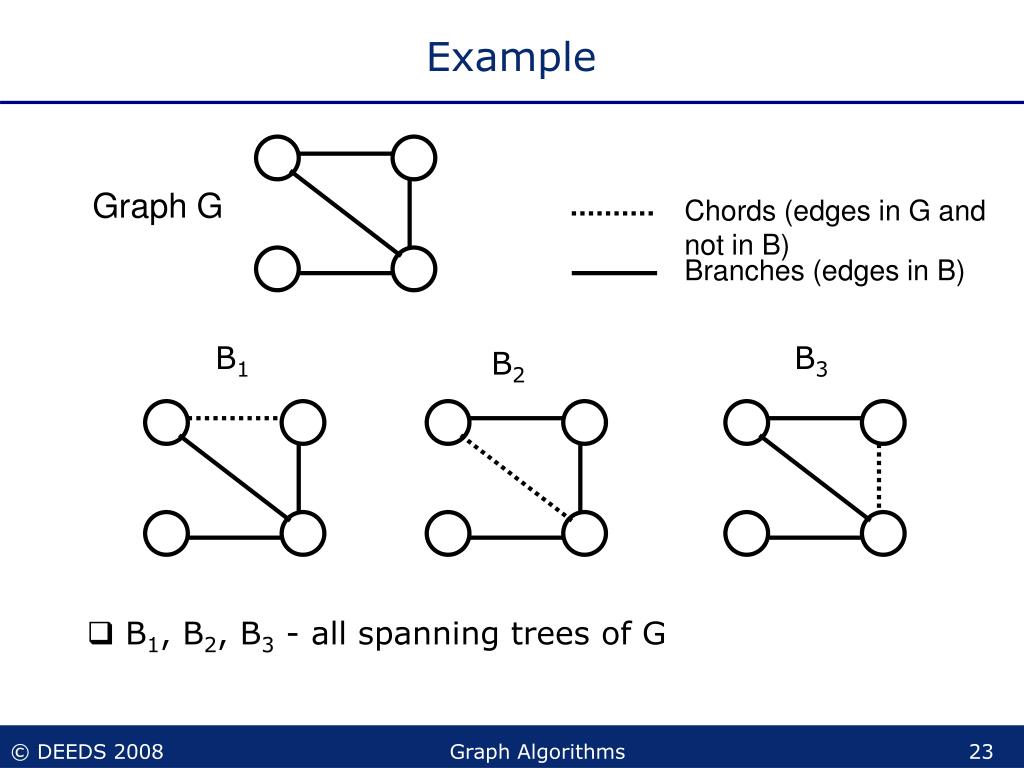 Example

Graph G

Chords (edges in G and not in B)
Branches (edges in B)

$B_1$ $B_2$ $B_3$

❑ $B_1$, $B_2$, $B_3$ - all spanning trees of G

© DEEDS 2008 Graph Algorithms 23